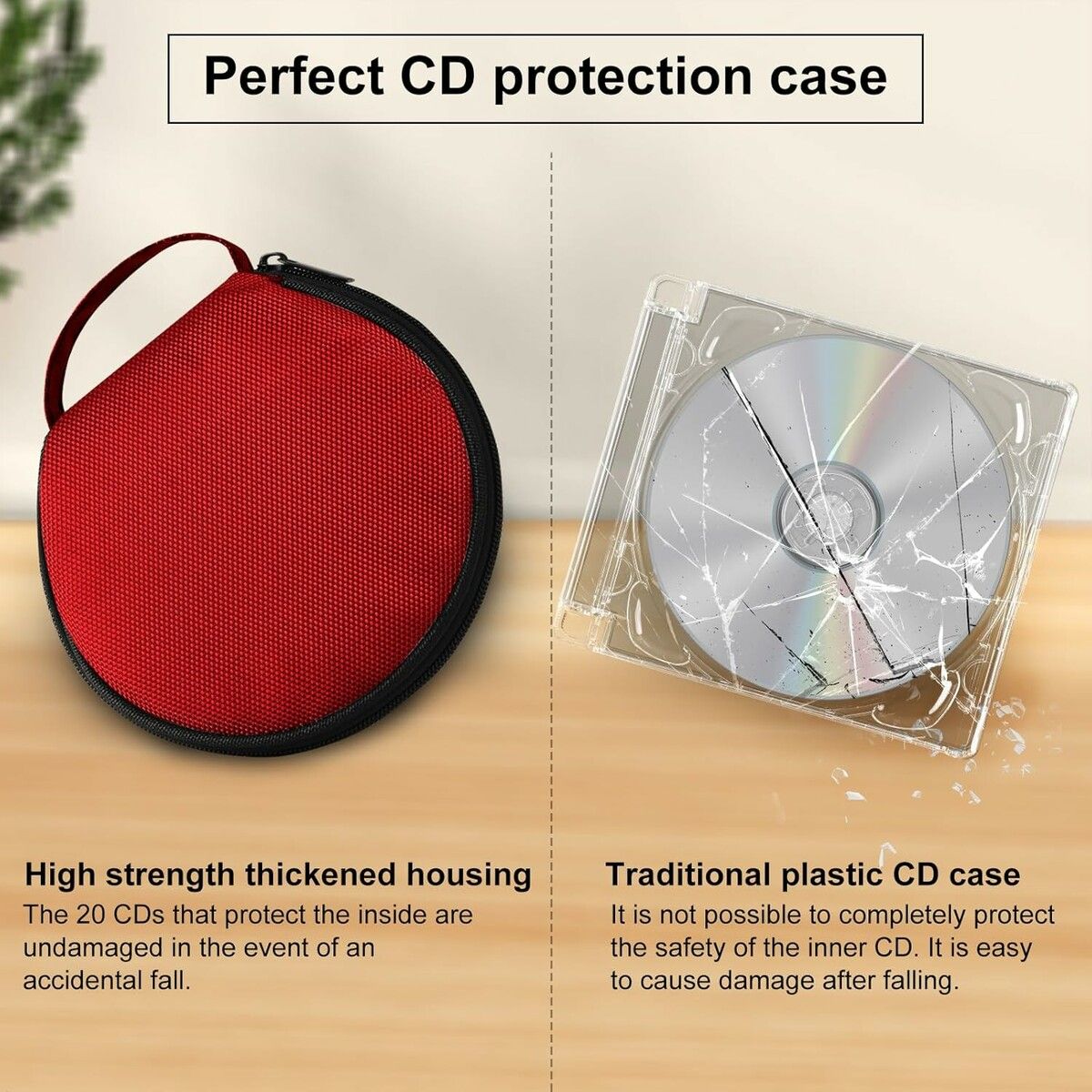 Perfect CD protection case

High strength thickened housing
The 20 CDs that protect the inside are undamaged in the event of an accidental fall.

Traditional plastic CD case
It is not possible to completely protect the safety of the inner CD. It is easy to cause damage after falling.